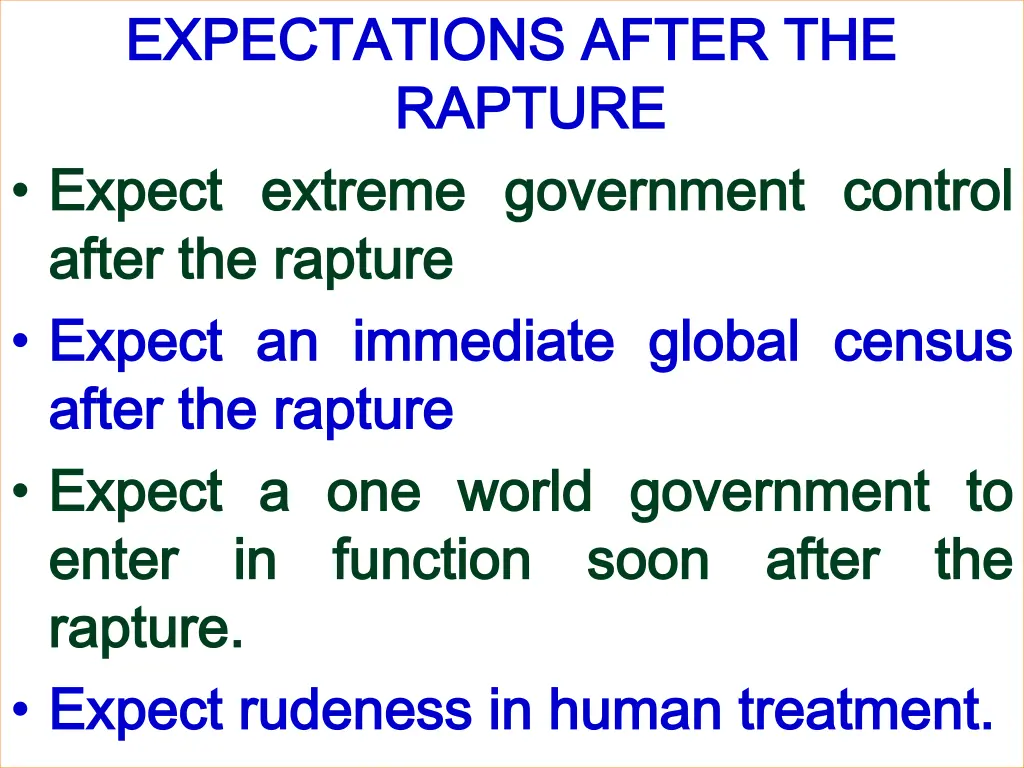 EXPECTATIONS AFTER THE RAPTURE

• Expect extreme government control after the rapture

• Expect an immediate global census after the rapture

• Expect a one world government to enter in function soon after the rapture.

• Expect rudeness in human treatment.